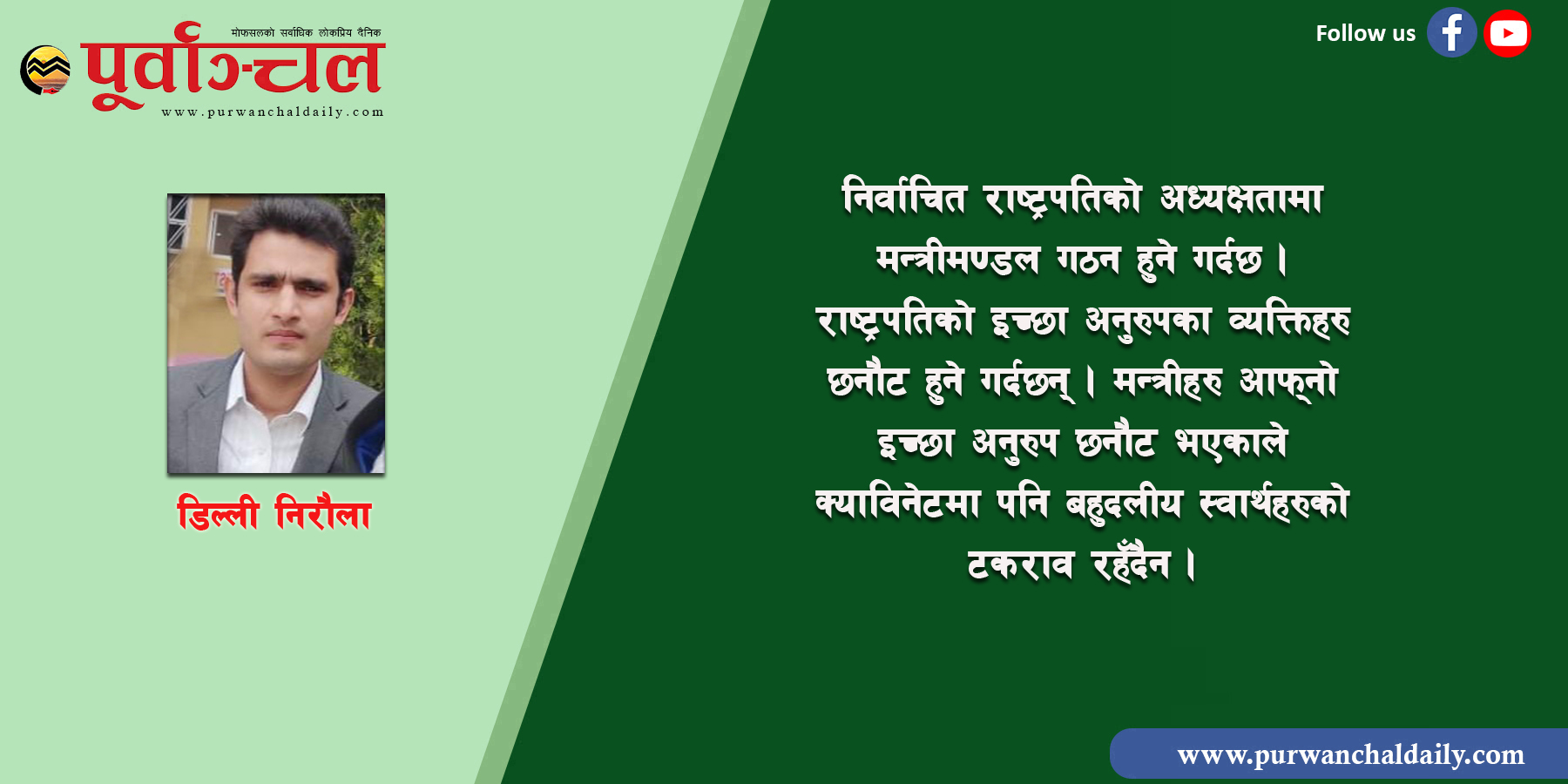 मोफसलको सर्वाधिक लोकप्रिय दैनिक
पूर्वाञ्चल
www.purwanchaldaily.com

Follow us

डिल्ली निरौला

निर्वाचित राष्ट्रपतिको अध्यक्षतामा मन्त्रीमण्डल गठन हुने गर्दछ । राष्ट्रपतिको इच्छा अनुरुपका व्यक्तिहरु छनौट हुने गर्दछन् । मन्त्रीहरु आफ्नो इच्छा अनुरुप छनौट भएकाले क्याविनेटमा पनि बहुदलीय स्वार्थहरुको टकराव रहँदैन ।

www.purwanchaldaily.com